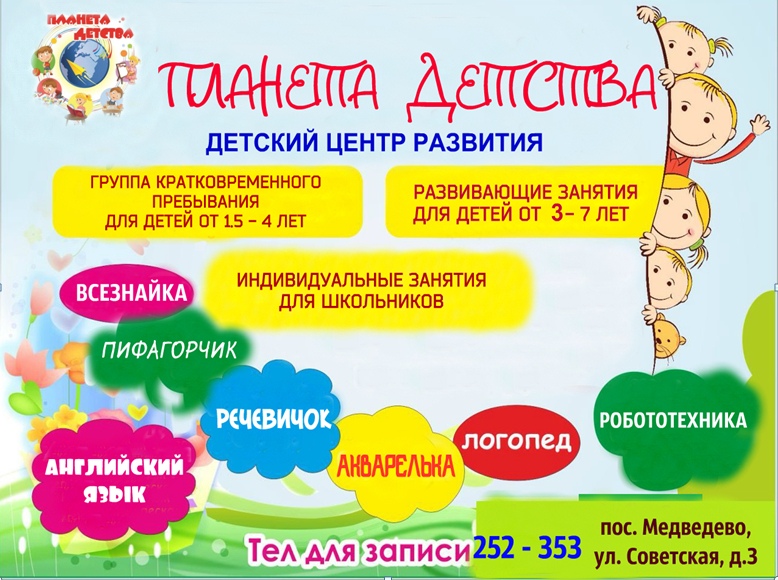 ПЛАНЕТА ДЕТСТВА

ПЛАНЕТА ДЕТСТВА

ДЕТСКИЙ ЦЕНТР РАЗВИТИЯ

ГРУППА КРАТКОВРЕМЕННОГО ПРЕБЫВАНИЯ ДЛЯ ДЕТЕЙ ОТ 1.5 – 4 ЛЕТ

РАЗВИВАЮЩИЕ ЗАНЯТИЯ ДЛЯ ДЕТЕЙ ОТ 3– 7 ЛЕТ

ИНДИВИДУАЛЬНЫЕ ЗАНЯТИЯ ДЛЯ ШКОЛЬНИКОВ

ВСЕЗНАЙКА

ПИФАГОРЧИК

РЕЧЕВИЧОК

АНГЛИЙСКИЙ ЯЗЫК

АКВАРЕЛЬКА

ЛОГОПЕД

РОБОТОТЕХНИКА

Тел для записи 252 - 353

пос. Медведево, ул. Советская, д.3